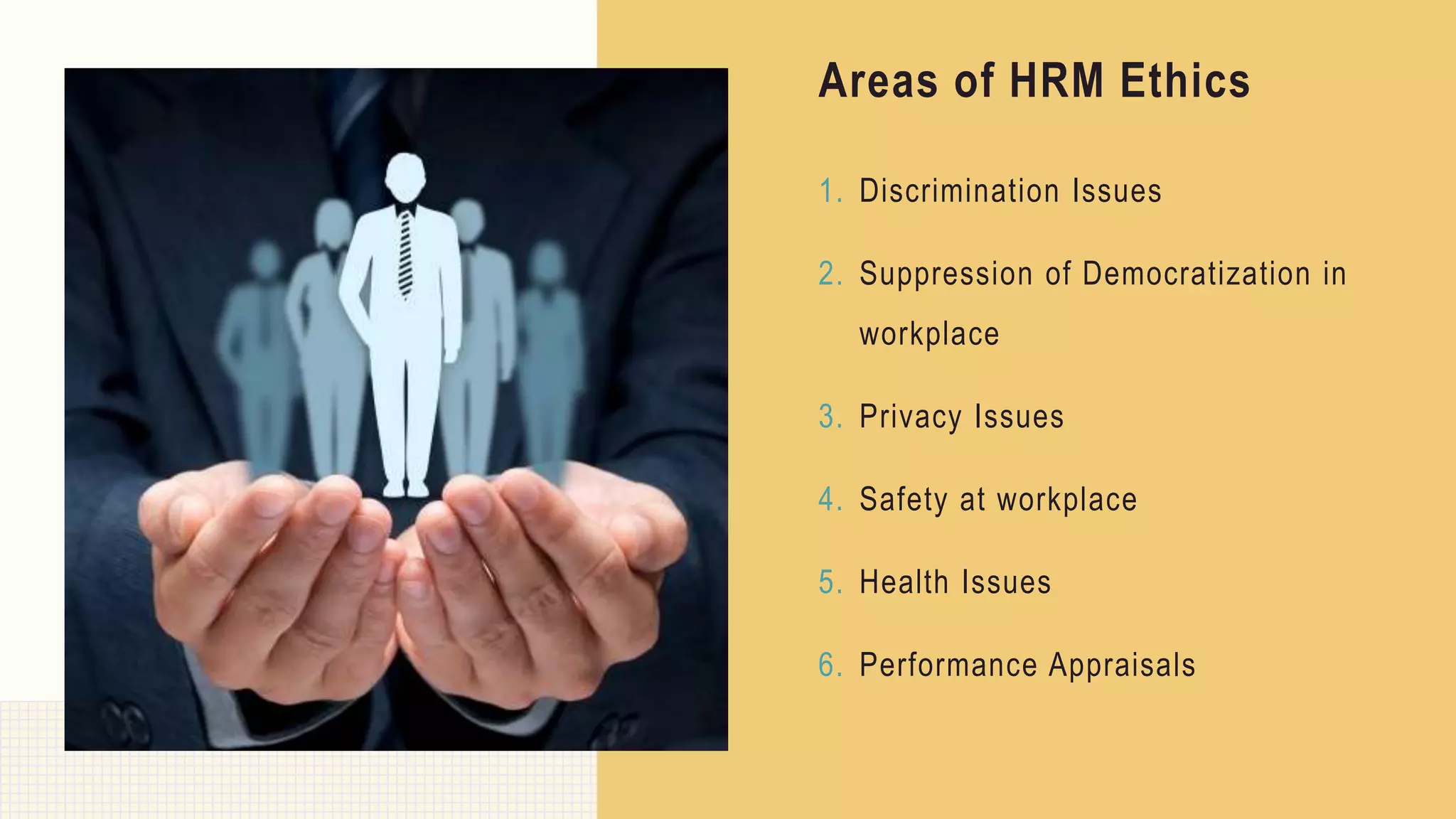 Areas of HRM Ethics

1. Discrimination Issues

2. Suppression of Democratization in workplace

3. Privacy Issues

4. Safety at workplace

5. Health Issues

6. Performance Appraisals